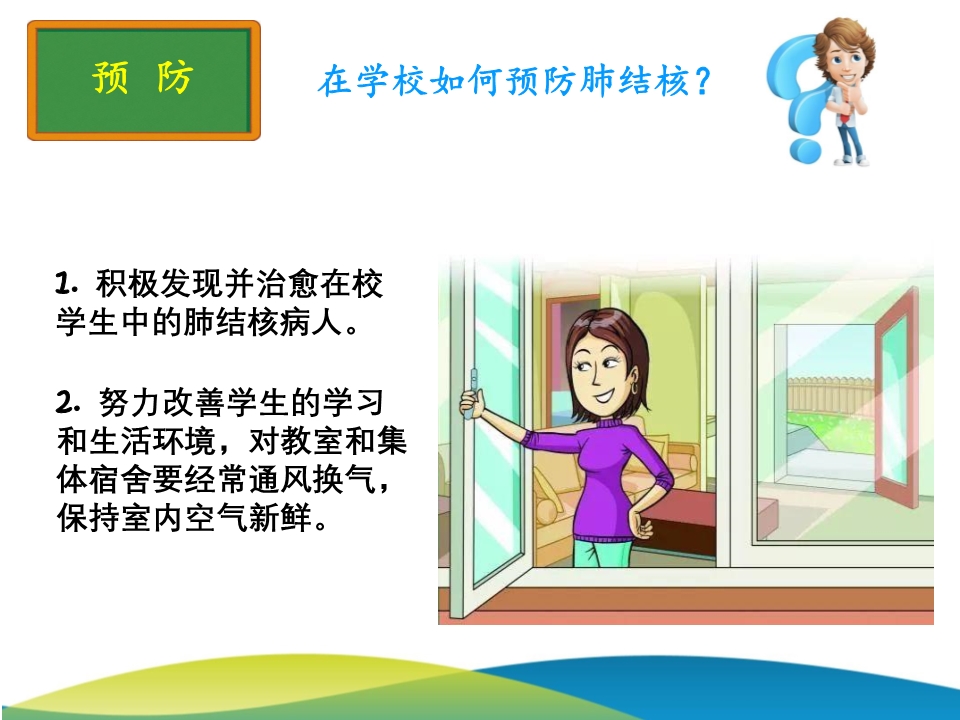 预 防

在学校如何预防肺结核？

1. 积极发现并治愈在校学生中的肺结核病人。

2. 努力改善学生的学习和生活环境，对教室和集体宿舍要经常通风换气，保持室内空气新鲜。